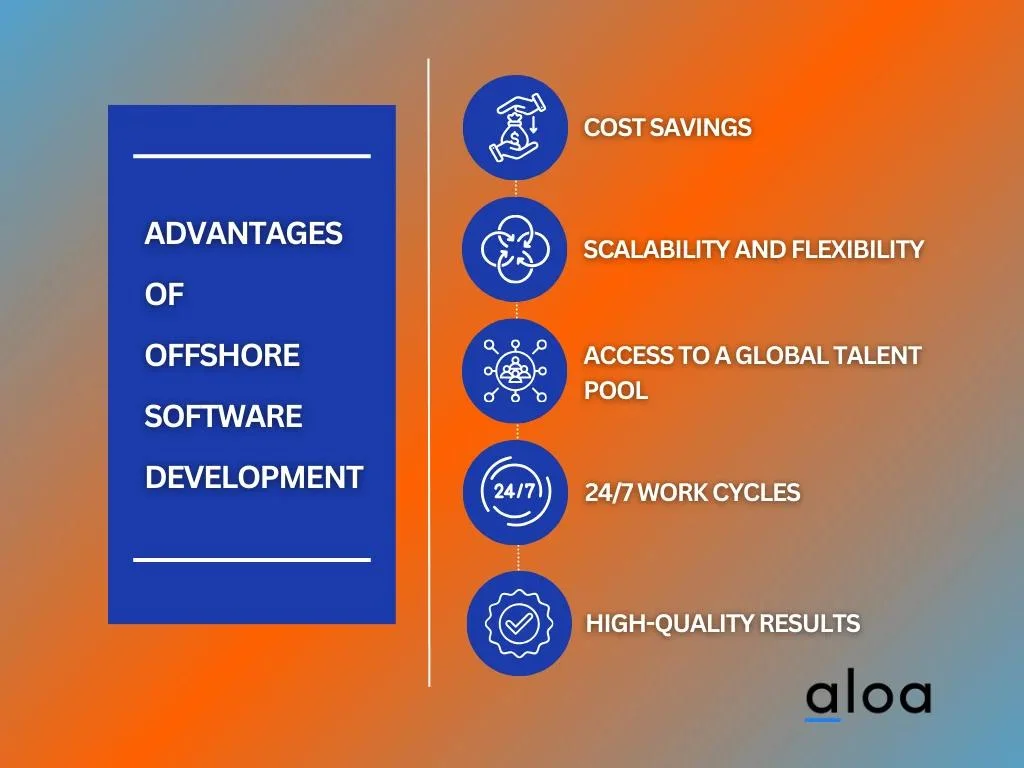 ADVANTAGES OF OFFSHORE SOFTWARE DEVELOPMENT

COST SAVINGS

SCALABILITY AND FLEXIBILITY

ACCESS TO A GLOBAL TALENT POOL

24/7

24/7 WORK CYCLES

HIGH-QUALITY RESULTS

aloa